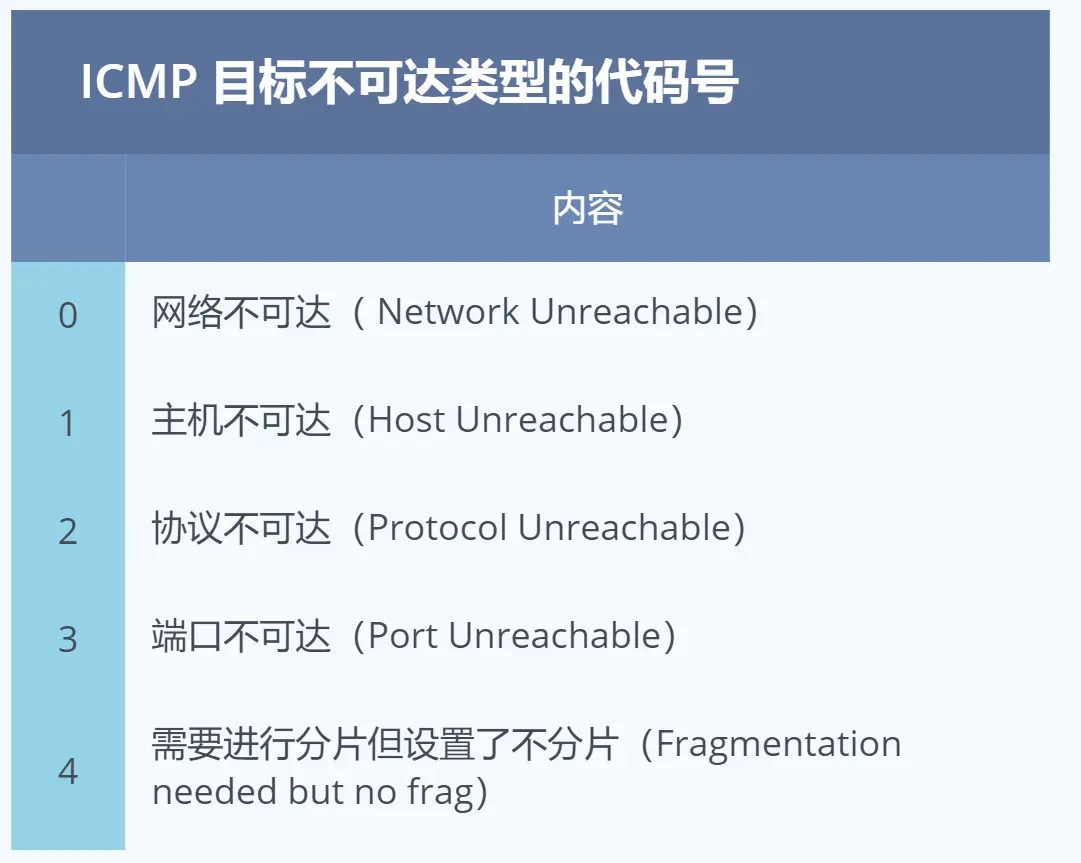 ICMP 目标不可达类型的代码号

|  | 内容 |
|---|---|
| 0 | 网络不可达（ Network Unreachable） |
| 1 | 主机不可达（Host Unreachable） |
| 2 | 协议不可达（Protocol Unreachable） |
| 3 | 端口不可达（Port Unreachable） |
| 4 | 需要进行分片但设置了不分片（Fragmentation needed but no frag） |